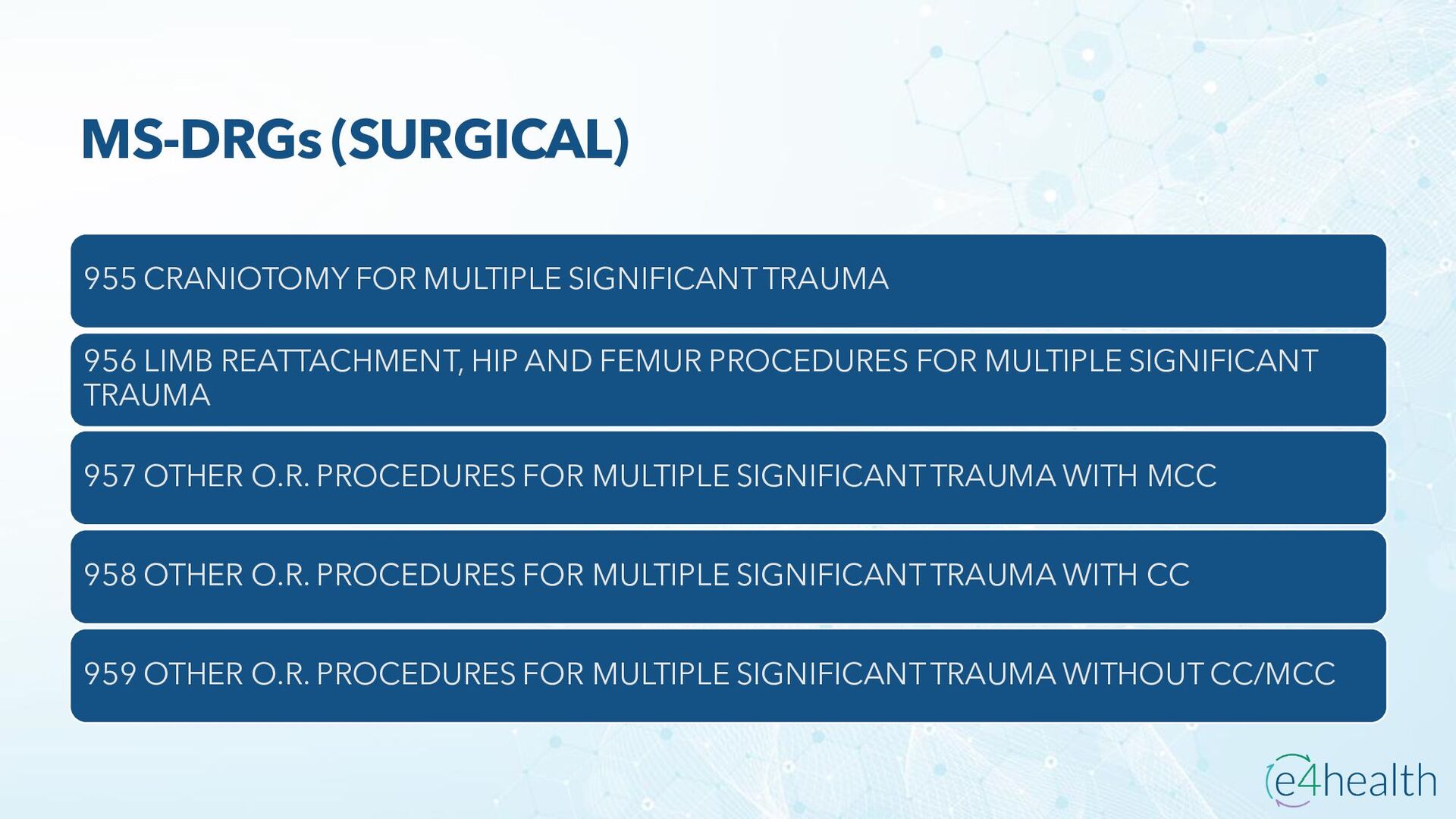 MS-DRGs (SURGICAL)

955 CRANIOTOMY FOR MULTIPLE SIGNIFICANT TRAUMA

956 LIMB REATTACHMENT, HIP AND FEMUR PROCEDURES FOR MULTIPLE SIGNIFICANT TRAUMA

957 OTHER O.R. PROCEDURES FOR MULTIPLE SIGNIFICANT TRAUMA WITH MCC

958 OTHER O.R. PROCEDURES FOR MULTIPLE SIGNIFICANT TRAUMA WITH CC

959 OTHER O.R. PROCEDURES FOR MULTIPLE SIGNIFICANT TRAUMA WITHOUT CC/MCC

e4health